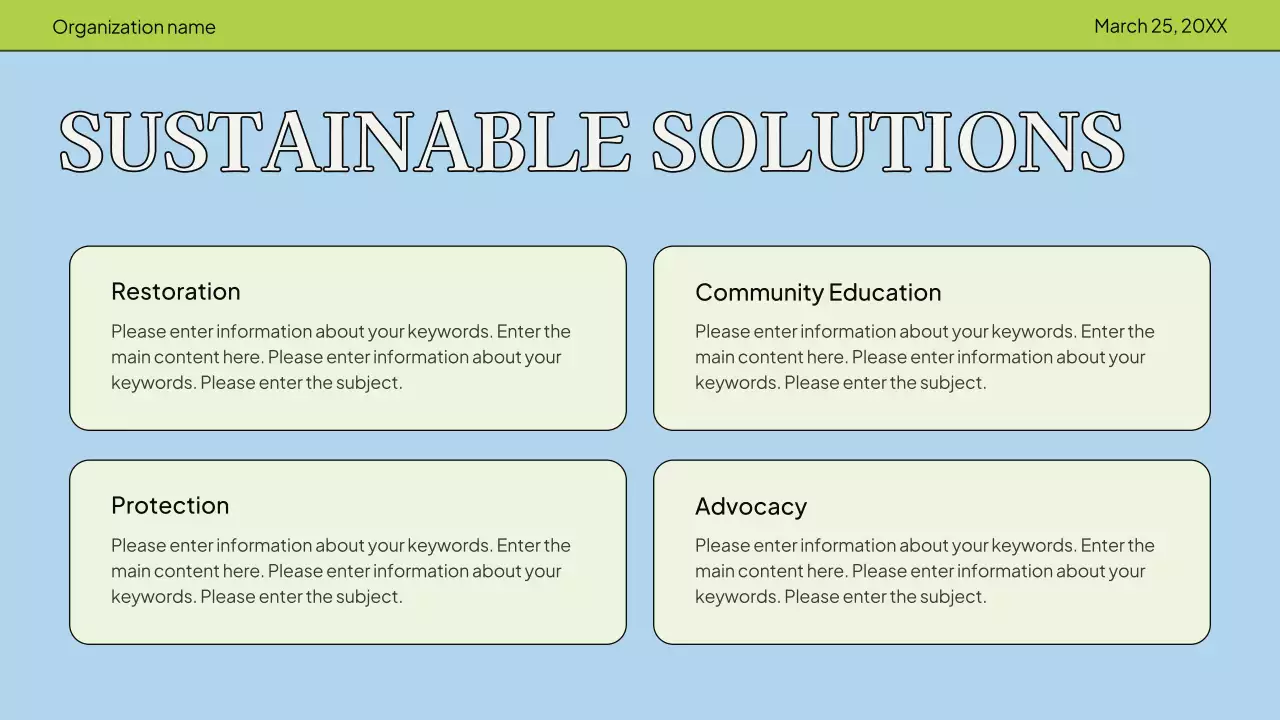 Organization name

March 25, 20XX

SUSTAINABLE SOLUTIONS

Restoration

Please enter information about your keywords. Enter the main content here. Please enter information about your keywords. Please enter the subject.

Community Education

Please enter information about your keywords. Enter the main content here. Please enter information about your keywords. Please enter the subject.

Protection

Please enter information about your keywords. Enter the main content here. Please enter information about your keywords. Please enter the subject.

Advocacy

Please enter information about your keywords. Enter the main content here. Please enter information about your keywords. Please enter the subject.